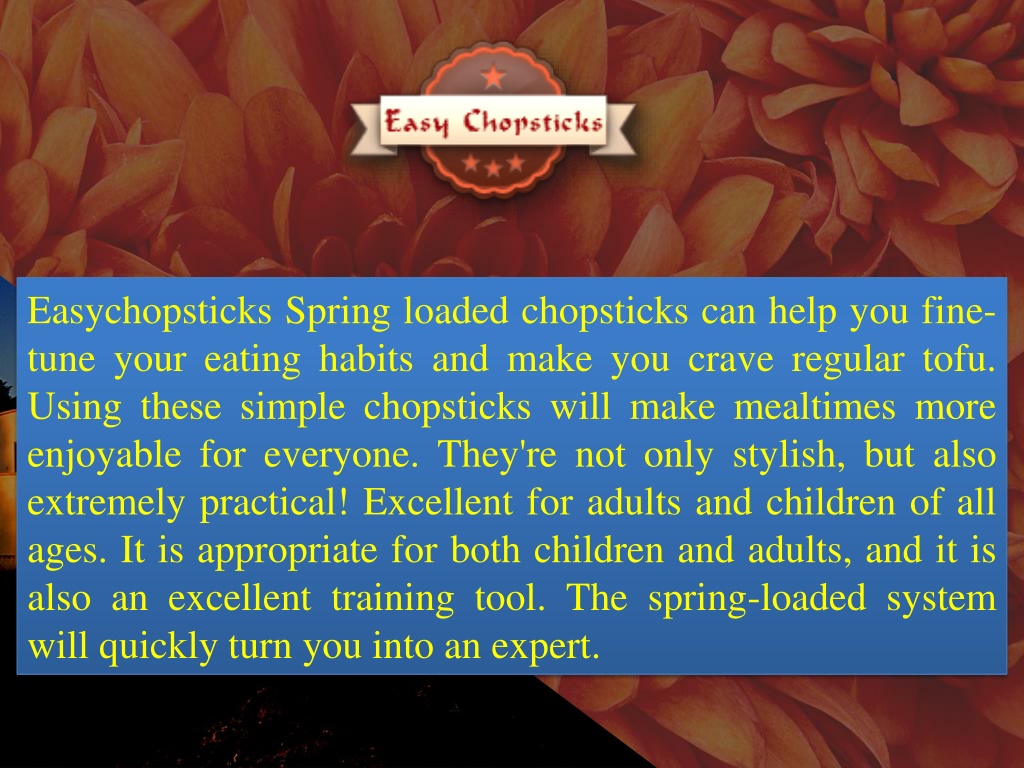 Easy Chopsticks

Easychopsticks Spring loaded chopsticks can help you fine-tune your eating habits and make you crave regular tofu. Using these simple chopsticks will make mealtimes more enjoyable for everyone. They're not only stylish, but also extremely practical! Excellent for adults and children of all ages. It is appropriate for both children and adults, and it is also an excellent training tool. The spring-loaded system will quickly turn you into an expert.